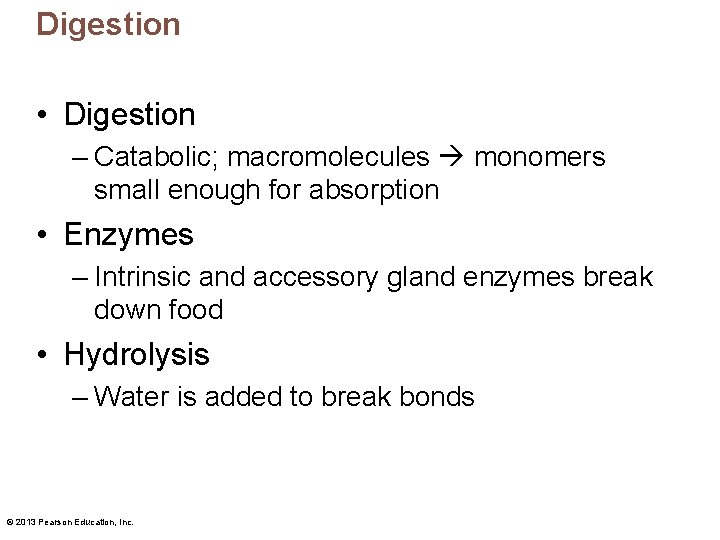 Digestion

• Digestion
– Catabolic; macromolecules → monomers small enough for absorption

• Enzymes
– Intrinsic and accessory gland enzymes break down food

• Hydrolysis
– Water is added to break bonds

© 2013 Pearson Education, Inc.